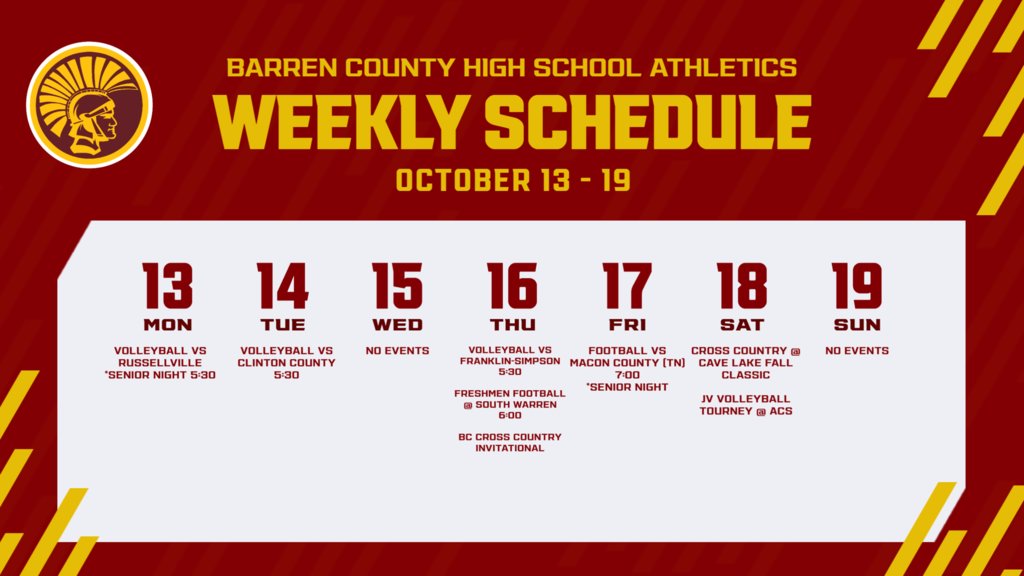 BARREN COUNTY HIGH SCHOOL ATHLETICS
WEEKLY SCHEDULE
OCTOBER 13 - 19

13
MON
VOLLEYBALL VS RUSSELLVILLE
*SENIOR NIGHT 5:30

14
TUE
VOLLEYBALL VS CLINTON COUNTY 5:30

15
WED
NO EVENTS

16
THU
VOLLEYBALL VS FRANKLIN-SIMPSON 5:30

FRESHMEN FOOTBALL @ SOUTH WARREN 6:00

BC CROSS COUNTRY INVITATIONAL

17
FRI
FOOTBALL VS MACON COUNTY (TN) 7:00
*SENIOR NIGHT

18
SAT
CROSS COUNTRY @ CAVE LAKE FALL CLASSIC

JV VOLLEYBALL TOURNEY @ ACS

19
SUN
NO EVENTS